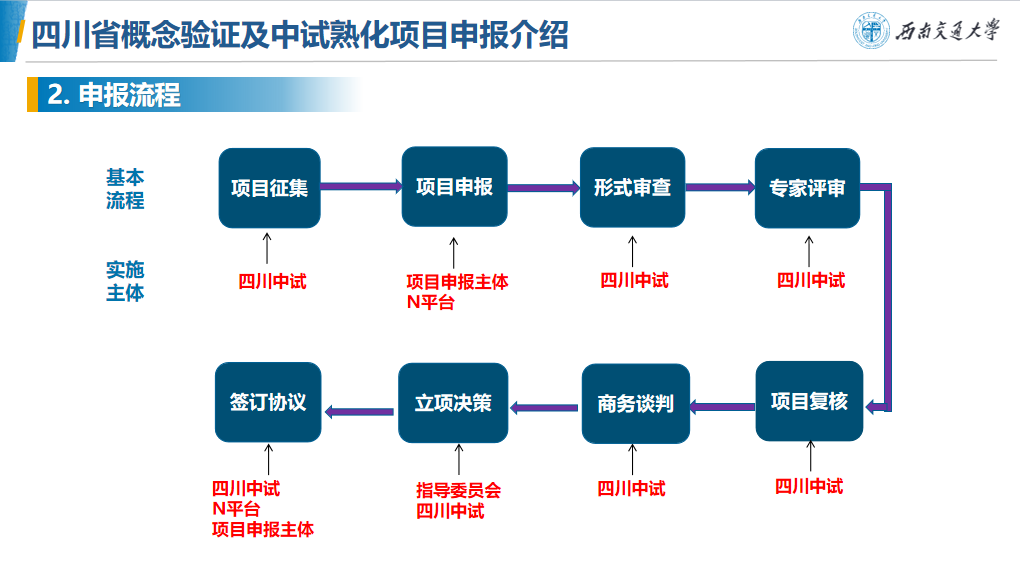 四川省概念验证及中试熟化项目申报介绍

西南交通大学

2. 申报流程

基本流程

实施主体

项目征集
四川中试

项目申报
项目申报主体
N平台

形式审查
四川中试

专家评审
四川中试

项目复核
四川中试

商务谈判
四川中试

立项决策
指导委员会
四川中试

签订协议
四川中试
N平台
项目申报主体